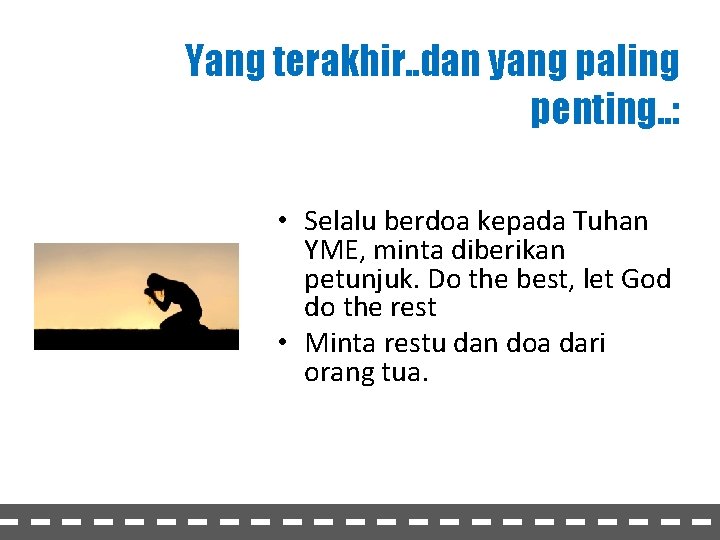 Yang terakhir..dan yang paling penting..:

• Selalu berdoa kepada Tuhan YME, minta diberikan petunjuk. Do the best, let God do the rest
• Minta restu dan doa dari orang tua.